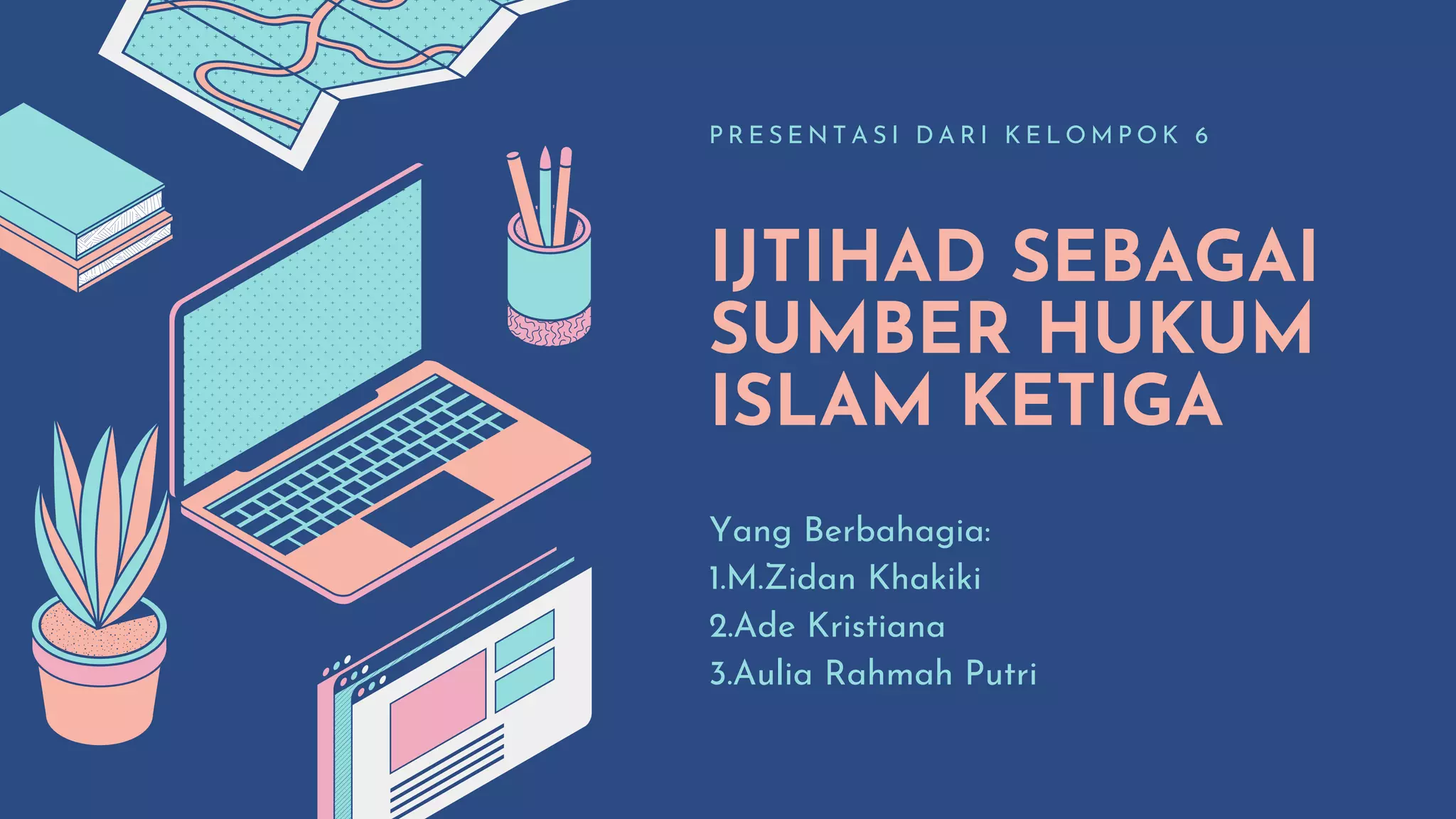 PRESENTASI DARI KELOMPOK 6

IJTIHAD SEBAGAI SUMBER HUKUM ISLAM KETIGA

Yang Berbahagia:
1.M.Zidan Khakiki
2.Ade Kristiana
3.Aulia Rahmah Putri